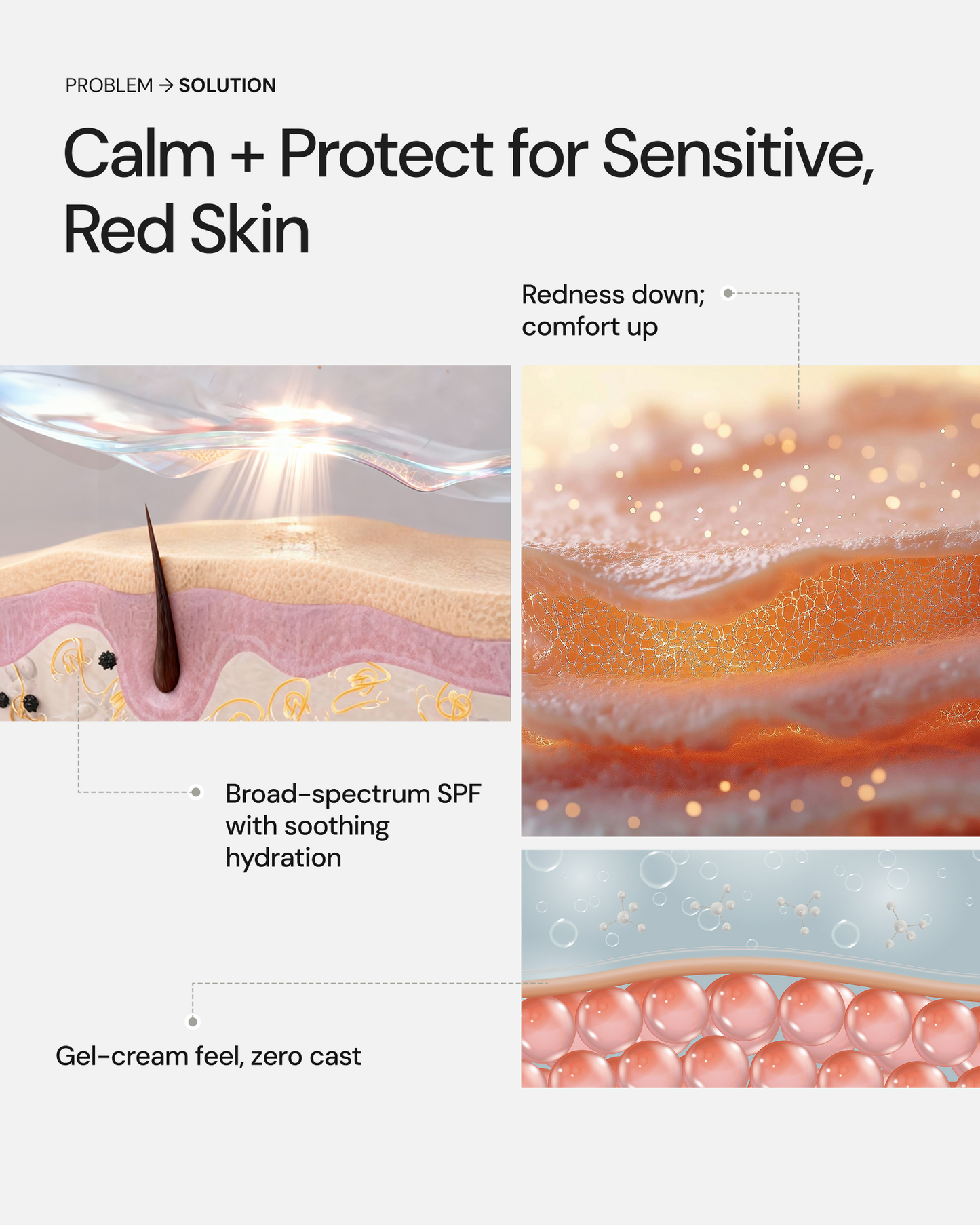 PROBLEM → SOLUTION

Calm + Protect for Sensitive, Red Skin

Redness down; comfort up

Broad-spectrum SPF with soothing hydration

Gel-cream feel, zero cast